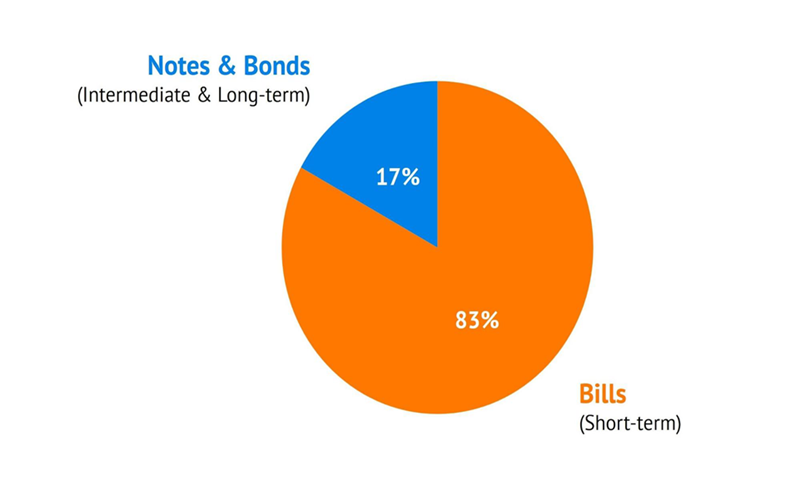 Notes & Bonds
(Intermediate & Long-term)

17%

83%

Bills
(Short-term)